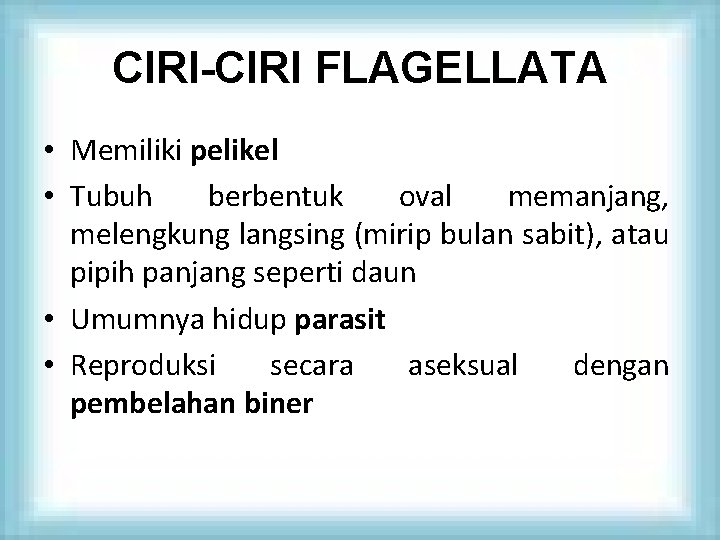 CIRI-CIRI FLAGELLATA

• Memiliki pelikel

• Tubuh berbentuk oval memanjang, melengkung langsing (mirip bulan sabit), atau pipih panjang seperti daun

• Umumnya hidup parasit

• Reproduksi secara aseksual dengan pembelahan biner